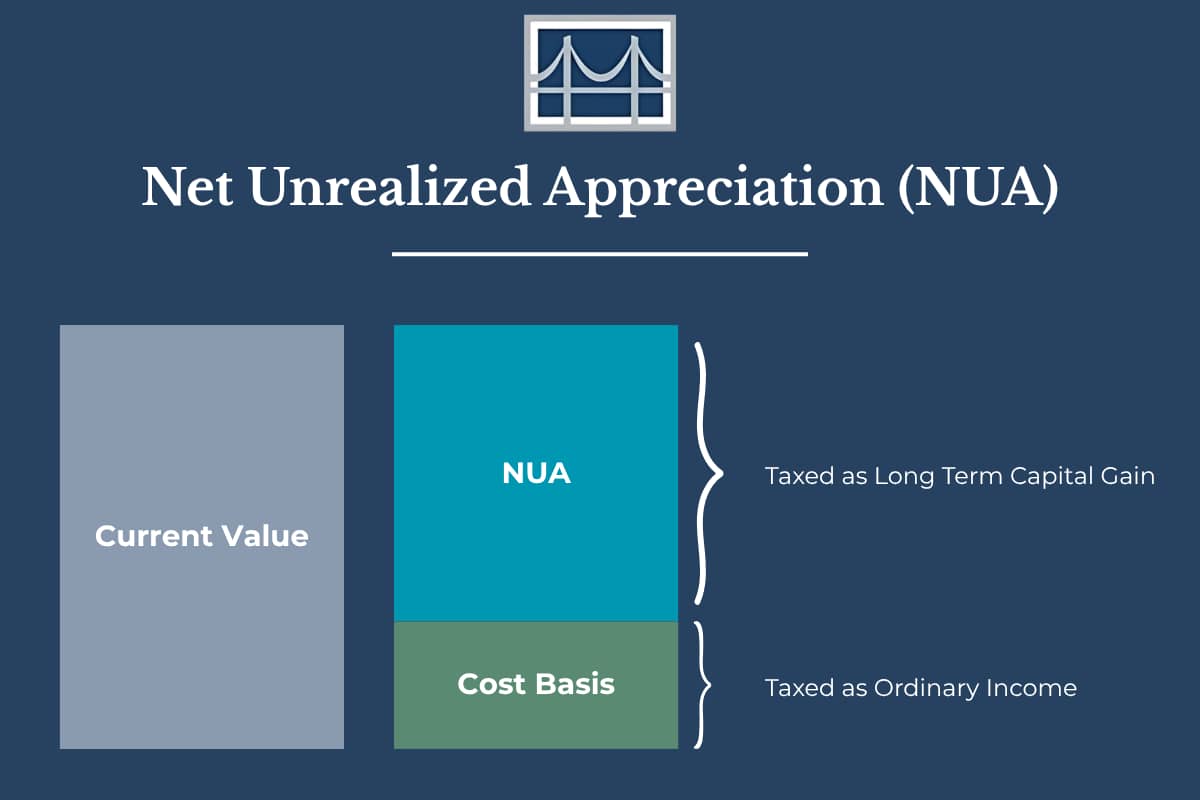 Net Unrealized Appreciation (NUA)

Current Value

NUA

Taxed as Long Term Capital Gain

Cost Basis

Taxed as Ordinary Income